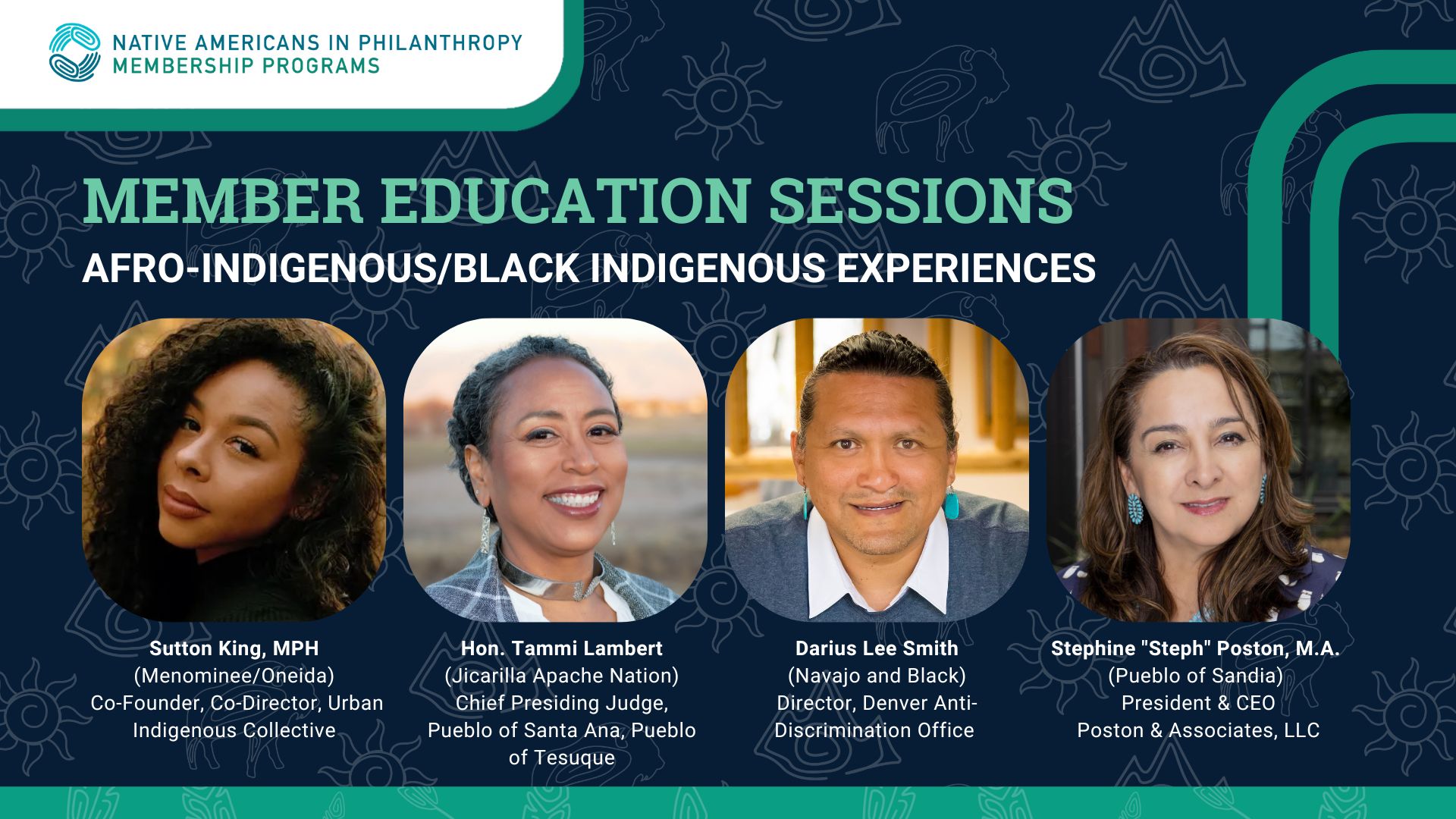 NATIVE AMERICANS IN PHILANTHROPY
MEMBERSHIP PROGRAMS

MEMBER EDUCATION SESSIONS
AFRO-INDIGENOUS/BLACK INDIGENOUS EXPERIENCES

Sutton King, MPH
(Menominee/Oneida)
Co-Founder, Co-Director, Urban Indigenous Collective

Hon. Tammi Lambert
(Jicarilla Apache Nation)
Chief Presiding Judge, Pueblo of Santa Ana, Pueblo of Tesuque

Darius Lee Smith
(Navajo and Black)
Director, Denver Anti-Discrimination Office

Stephine "Steph" Poston, M.A.
(Pueblo of Sandia)
President & CEO
Poston & Associates, LLC